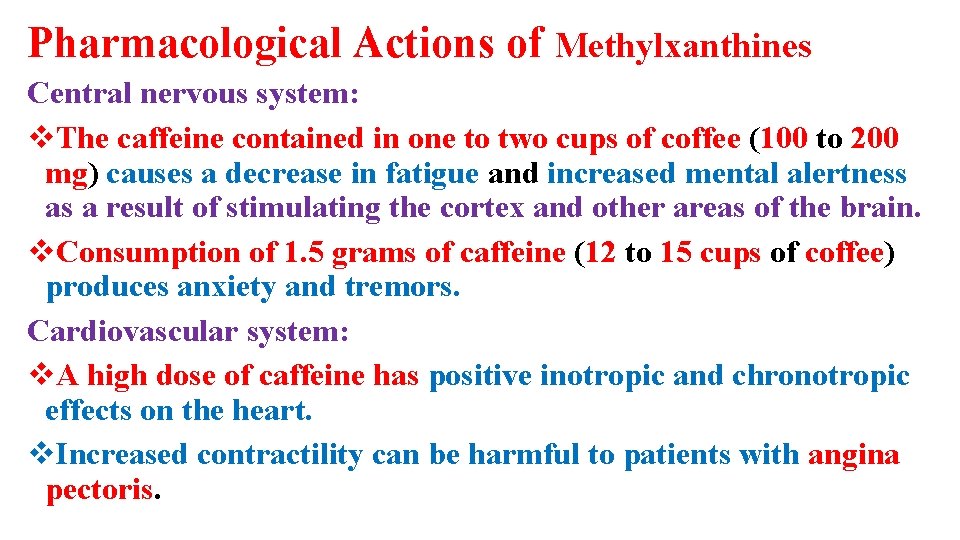 Pharmacological Actions of Methylxanthines

Central nervous system:

❖The caffeine contained in one to two cups of coffee (100 to 200 mg) causes a decrease in fatigue and increased mental alertness as a result of stimulating the cortex and other areas of the brain.

❖Consumption of 1.5 grams of caffeine (12 to 15 cups of coffee) produces anxiety and tremors.

Cardiovascular system:

❖A high dose of caffeine has positive inotropic and chronotropic effects on the heart.

❖Increased contractility can be harmful to patients with angina pectoris.